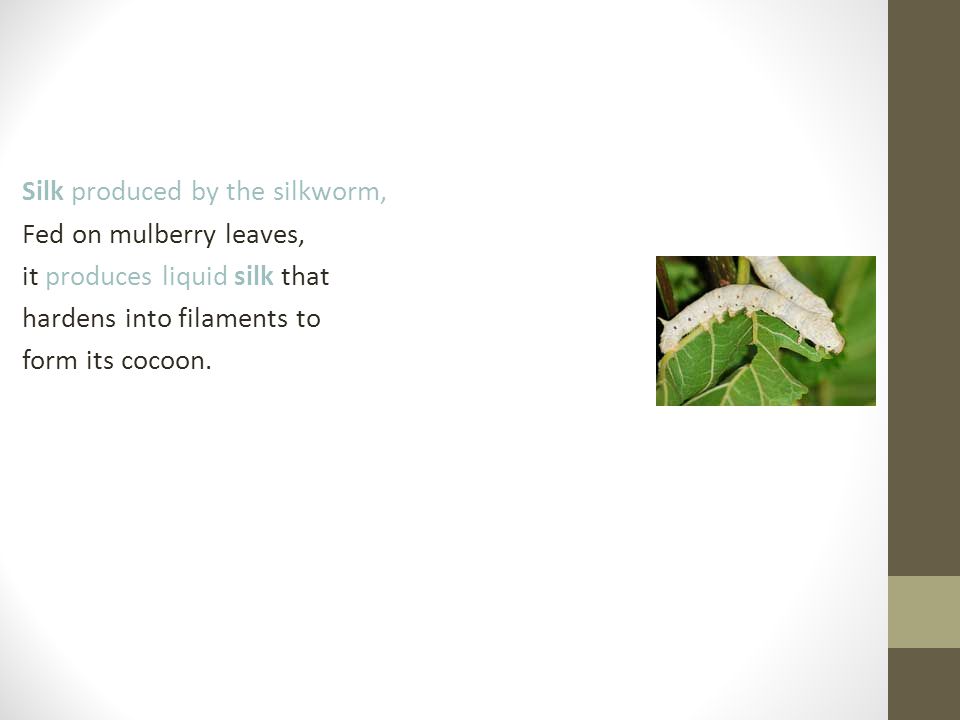 Silk produced by the silkworm,
Fed on mulberry leaves,
it produces liquid silk that hardens into filaments to form its cocoon.